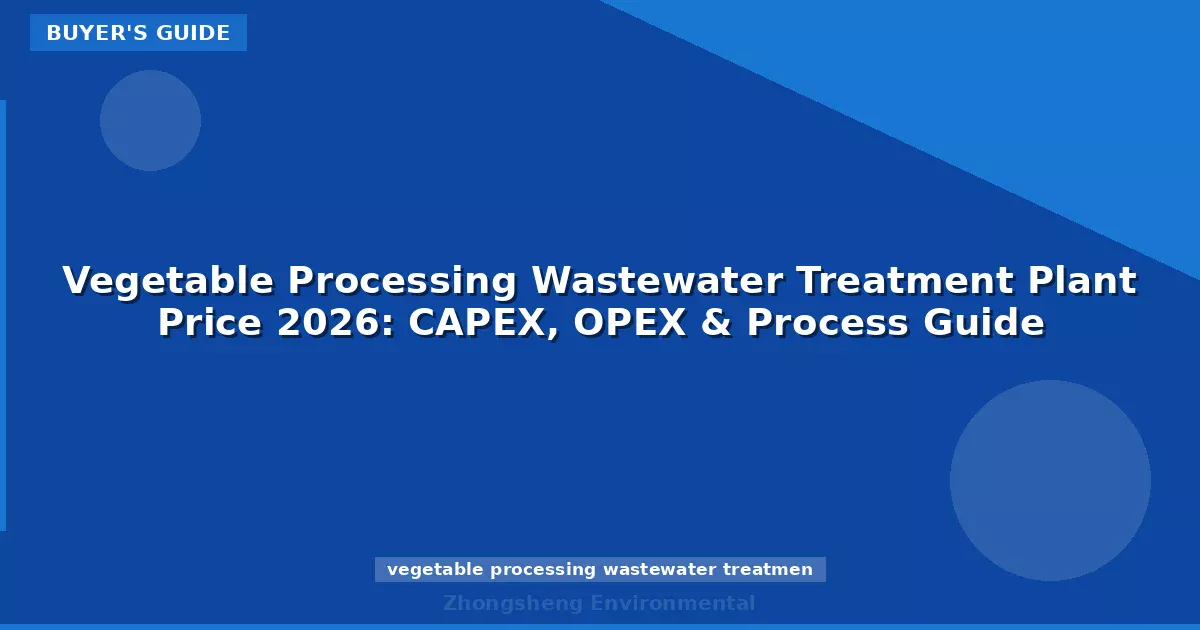 BUYER'S GUIDE

Vegetable Processing Wastewater Treatment Plant Price 2026: CAPEX, OPEX & Process Guide

vegetable processing wastewater treatmen

Zhongsheng Environmental